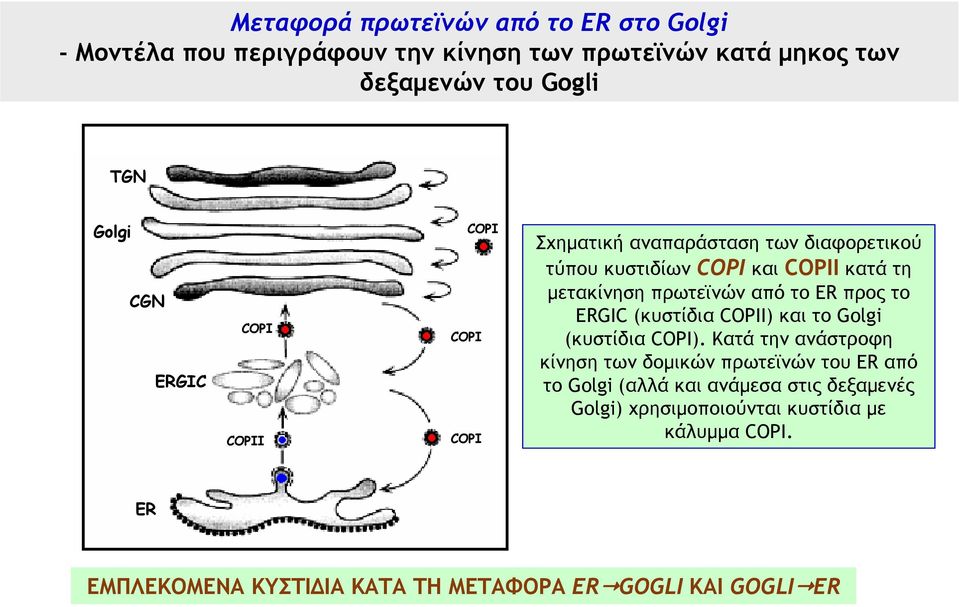 Μεταφορά πρωτεϊνών από το ER στο Golgi
- Μοντέλα που περιγράφουν την κίνηση των πρωτεϊνών κατά μηκος των δεξαμενών του Gogli

TGN

Golgi

COPI

CGN

COPI

COPI

ERGIC

COPII

COPI

ER

Σχηματική αναπαράσταση των διαφορετικού τύπου κυστιδίων COPI και COPII κατά τη μετακίνηση πρωτεϊνών από το ER προς το ERGIC (κυστίδια COPII) και το Golgi (κυστίδια COPI). Κατά την ανάστροφη κίνηση των δομικών πρωτεϊνών του ER από το Golgi (αλλά και ανάμεσα στις δεξαμενές Golgi) χρησιμοποιούνται κυστίδια με κάλυμμα COPI.

ΕΜΠΛΕΚΟΜΕΝΑ ΚΥΣΤΙΔΙΑ ΚΑΤΑ ΤΗ ΜΕΤΑΦΟΡΑ ER→GOGLI ΚΑΙ GOGLI→ER